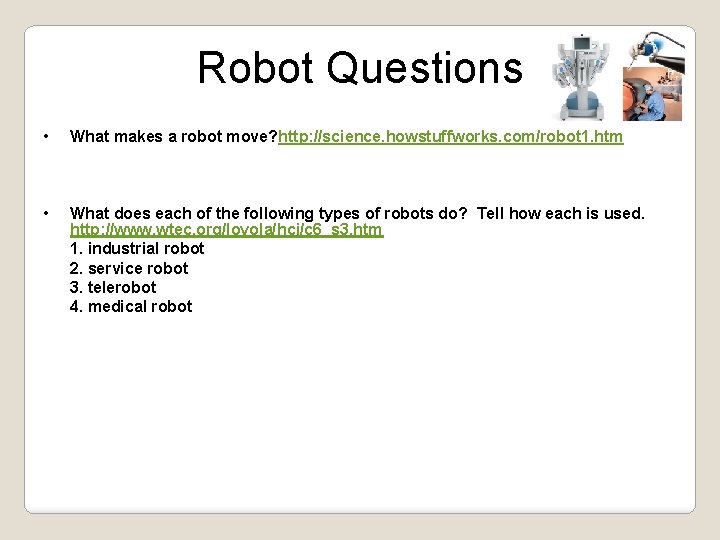 Robot Questions

• What makes a robot move?http://science.howstuffworks.com/robot1.htm

• What does each of the following types of robots do? Tell how each is used. http://www.wtec.org/loyola/hci/c6_s3.htm
1. industrial robot
2. service robot
3. telerobot
4. medical robot